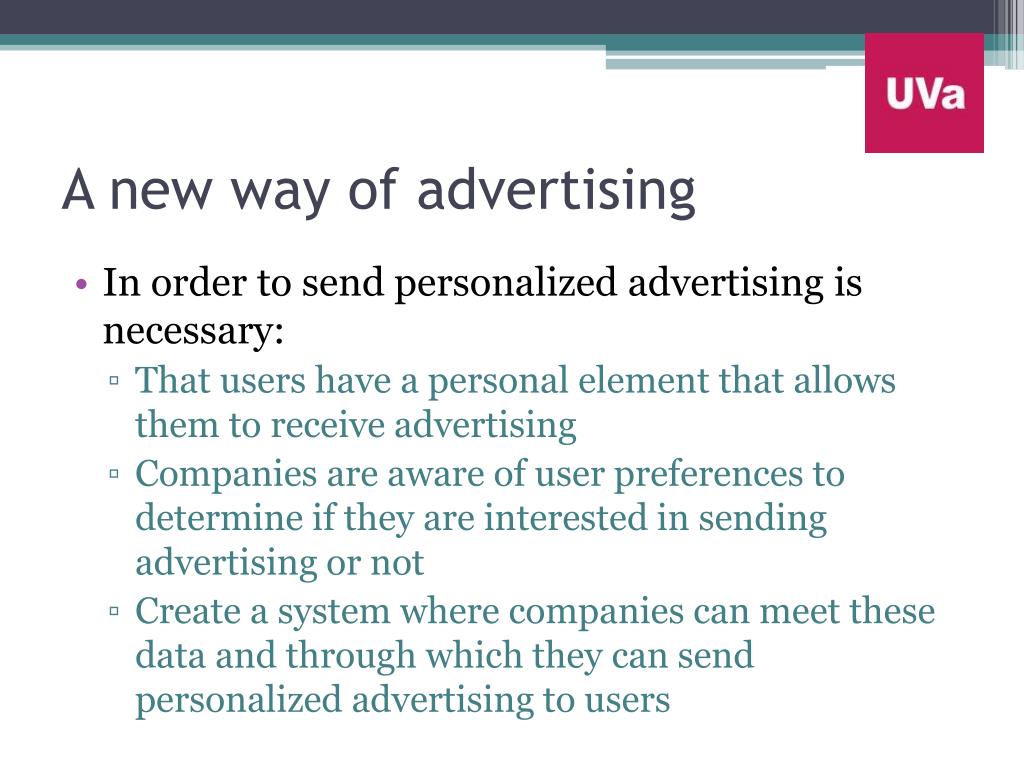 UVa

A new way of advertising

• In order to send personalized advertising is necessary:
▫ That users have a personal element that allows them to receive advertising
▫ Companies are aware of user preferences to determine if they are interested in sending advertising or not
▫ Create a system where companies can meet these data and through which they can send personalized advertising to users